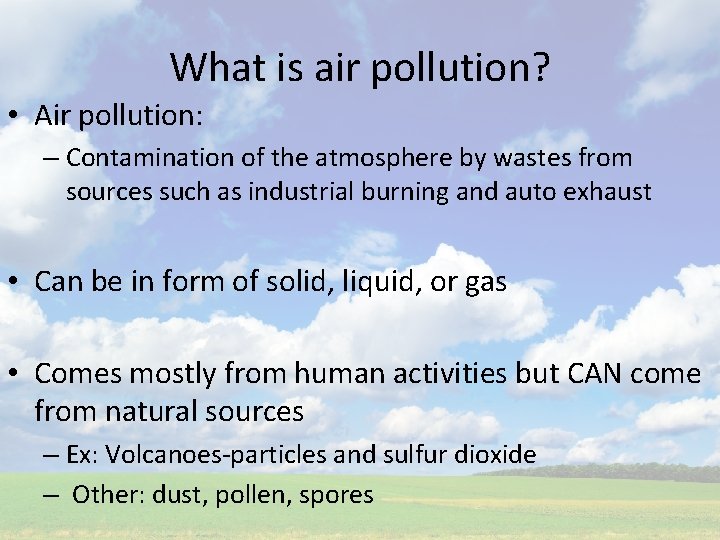 What is air pollution?

• Air pollution:

– Contamination of the atmosphere by wastes from sources such as industrial burning and auto exhaust

• Can be in form of solid, liquid, or gas

• Comes mostly from human activities but CAN come from natural sources

– Ex: Volcanoes-particles and sulfur dioxide

– Other: dust, pollen, spores